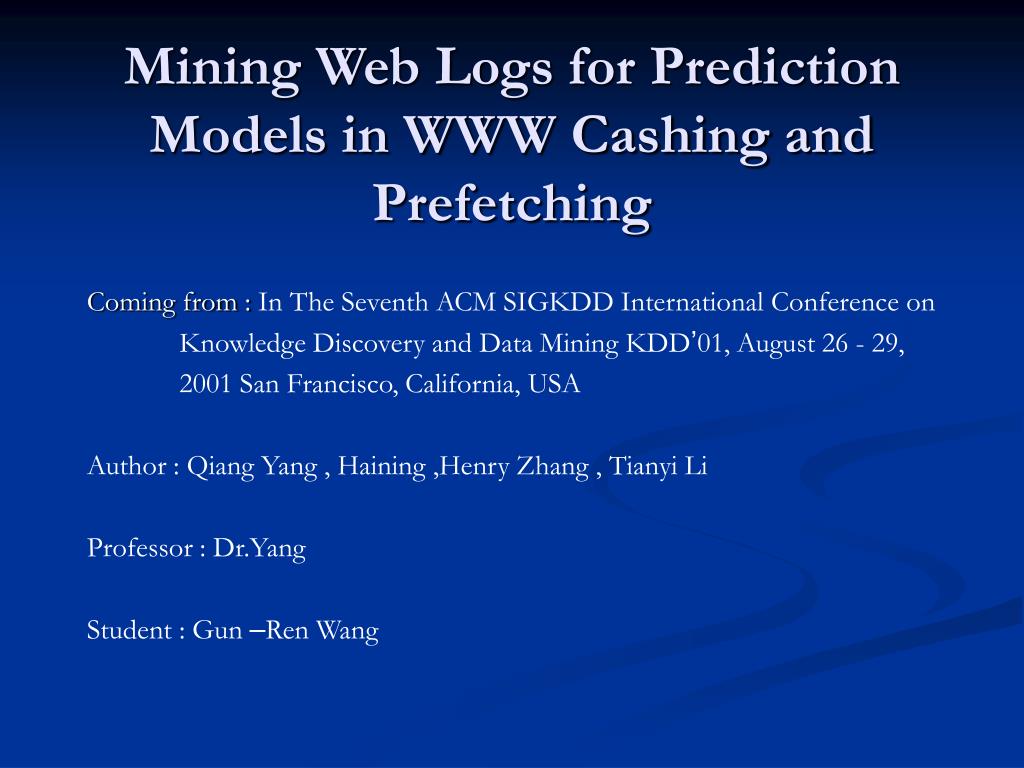 Mining Web Logs for Prediction Models in WWW Cashing and Prefetching

Coming from : In The Seventh ACM SIGKDD International Conference on Knowledge Discovery and Data Mining KDD'01, August 26 - 29, 2001 San Francisco, California, USA

Author : Qiang Yang , Haining ,Henry Zhang , Tianyi Li

Professor : Dr.Yang

Student : Gun –Ren Wang